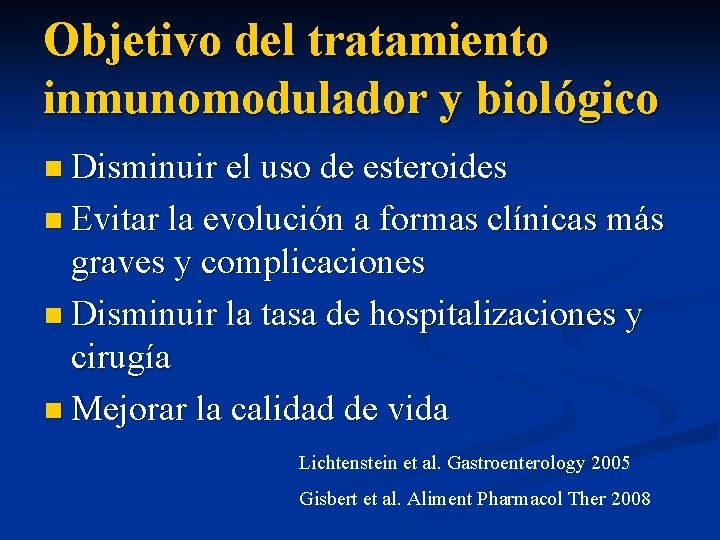 Objetivo del tratamiento inmunomodulador y biológico

- Disminuir el uso de esteroides
- Evitar la evolución a formas clínicas más graves y complicaciones
- Disminuir la tasa de hospitalizaciones y cirugía
- Mejorar la calidad de vida

Lichtenstein et al. Gastroenterology 2005

Gisbert et al. Aliment Pharmacol Ther 2008